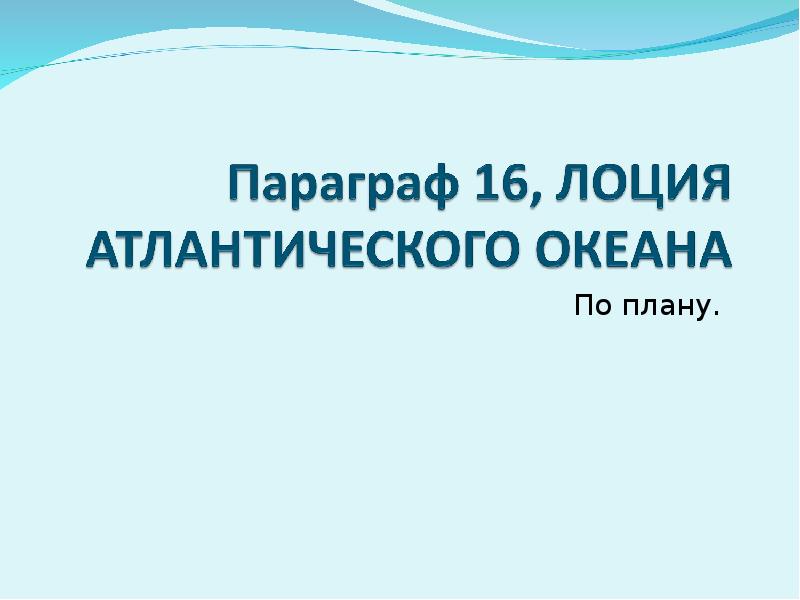 Параграф 16, ЛОЦИЯ АТЛАНТИЧЕСКОГО ОКЕАНА

По плану.